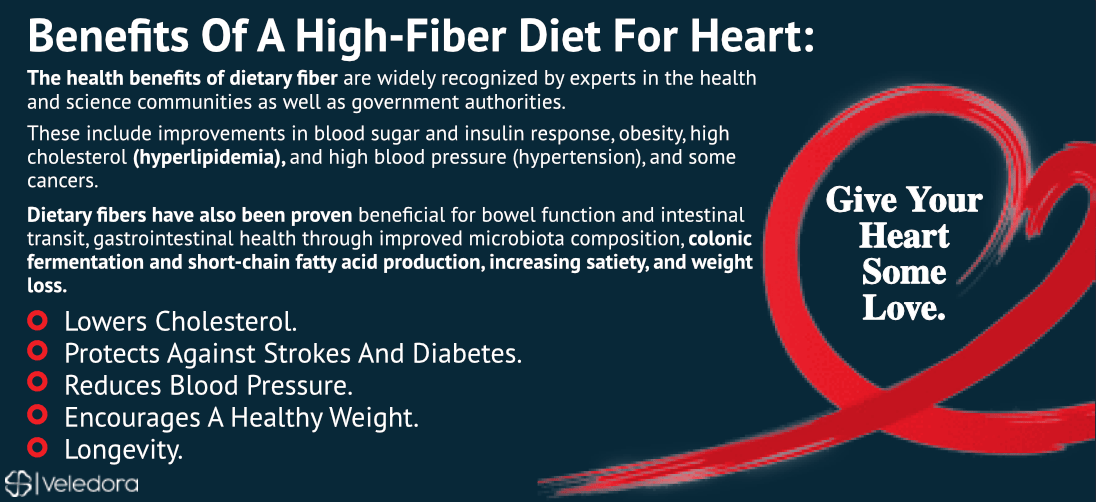 Benefits Of A High-Fiber Diet For Heart:

The health benefits of dietary fiber are widely recognized by experts in the health and science communities as well as government authorities.

These include improvements in blood sugar and insulin response, obesity, high cholesterol (hyperlipidemia), and high blood pressure (hypertension), and some cancers.

Dietary fibers have also been proven beneficial for bowel function and intestinal transit, gastrointestinal health through improved microbiota composition, colonic fermentation and short-chain fatty acid production, increasing satiety, and weight loss.

Lowers Cholesterol.
Protects Against Strokes And Diabetes.
Reduces Blood Pressure.
Encourages A Healthy Weight.
Longevity.

Give Your Heart Some Love.

Veledora